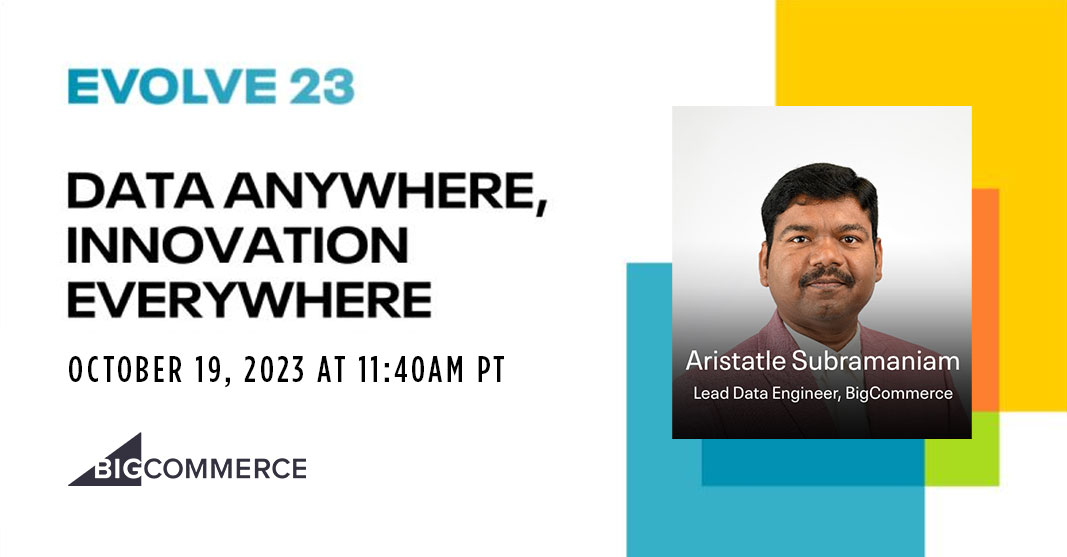 EVOLVE 23

DATA ANYWHERE, INNOVATION EVERYWHERE

OCTOBER 19, 2023 AT 11:40AM PT

BIGCOMMERCE

Aristatle Subramaniam
Lead Data Engineer, BigCommerce